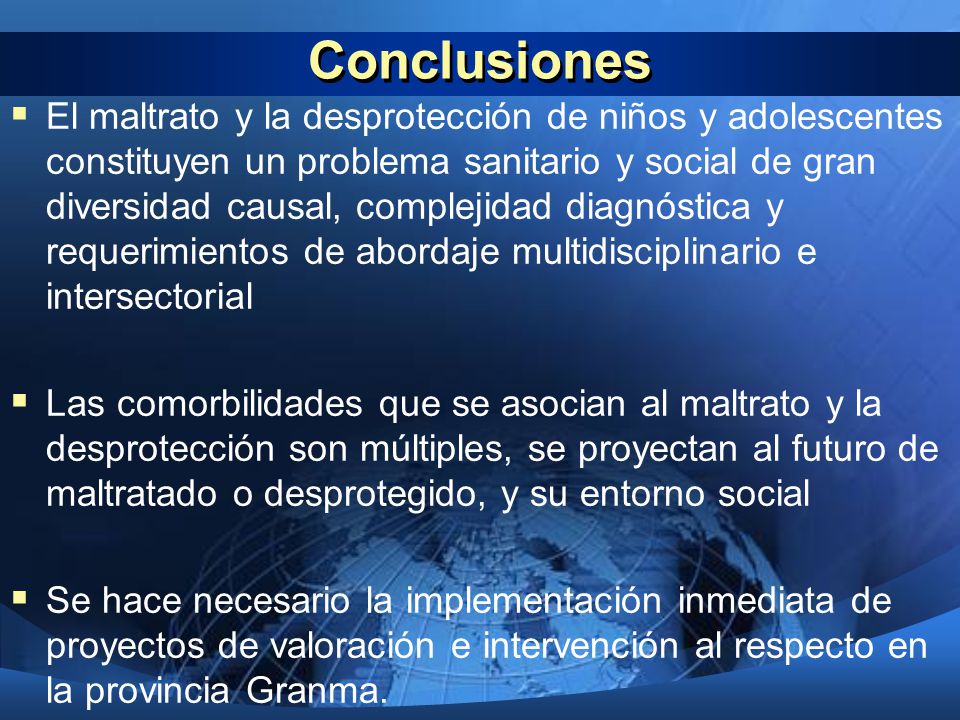 Conclusiones

▪ El maltrato y la desprotección de niños y adolescentes constituyen un problema sanitario y social de gran diversidad causal, complejidad diagnóstica y requerimientos de abordaje multidisciplinario e intersectorial

▪ Las comorbilidades que se asocian al maltrato y la desprotección son múltiples, se proyectan al futuro de maltratado o desprotegido, y su entorno social

▪ Se hace necesario la implementación inmediata de proyectos de valoración e intervención al respecto en la provincia Granma.